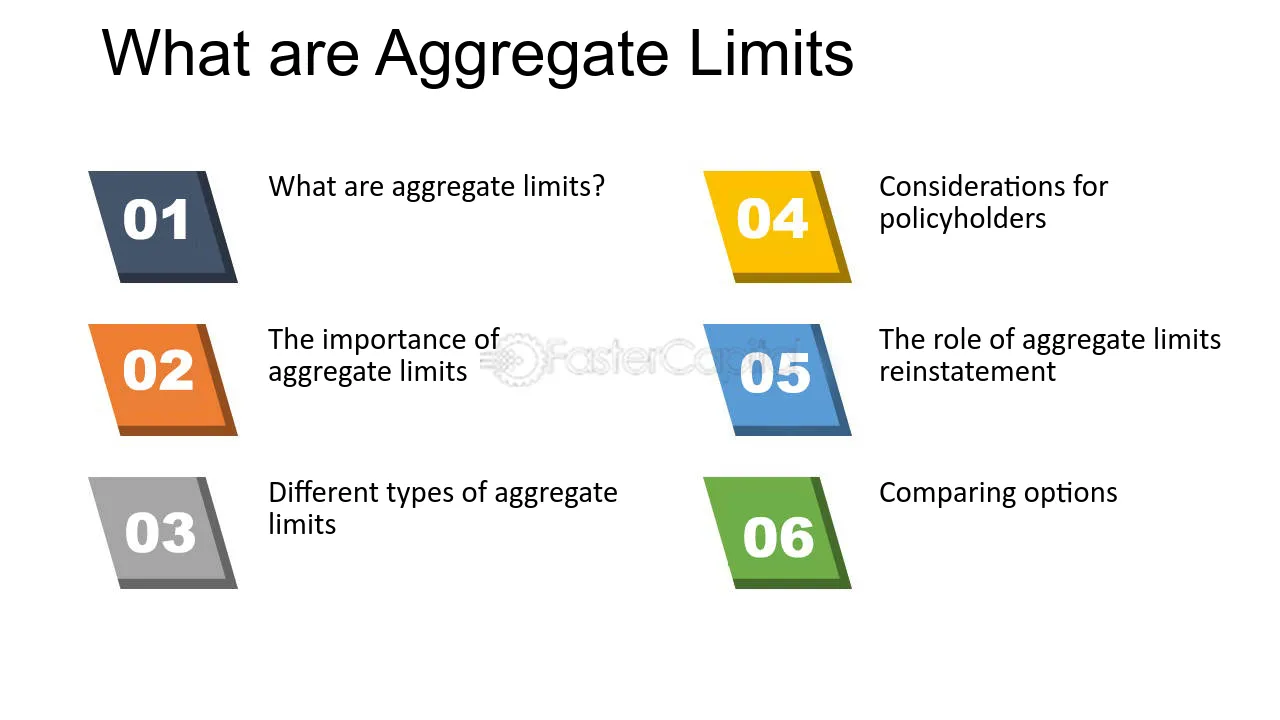 What are Aggregate Limits

01
What are aggregate limits?

02
The importance of aggregate limits

03
Different types of aggregate limits

04
Considerations for policyholders

05
The role of aggregate limits reinstatement

06
Comparing options

FasterCapital